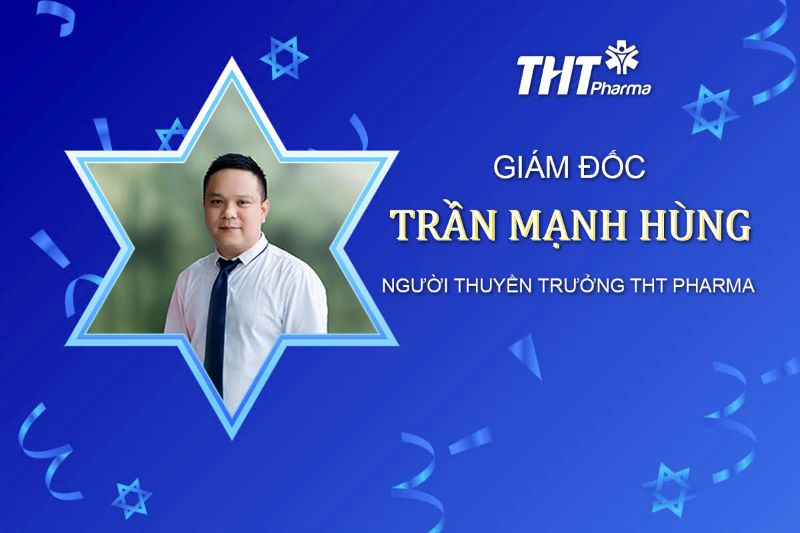 THT Pharma

GIÁM ĐỐC

TRẦN MẠNH HÙNG

NGƯỜI THUYỀN TRƯỞNG THT PHARMA